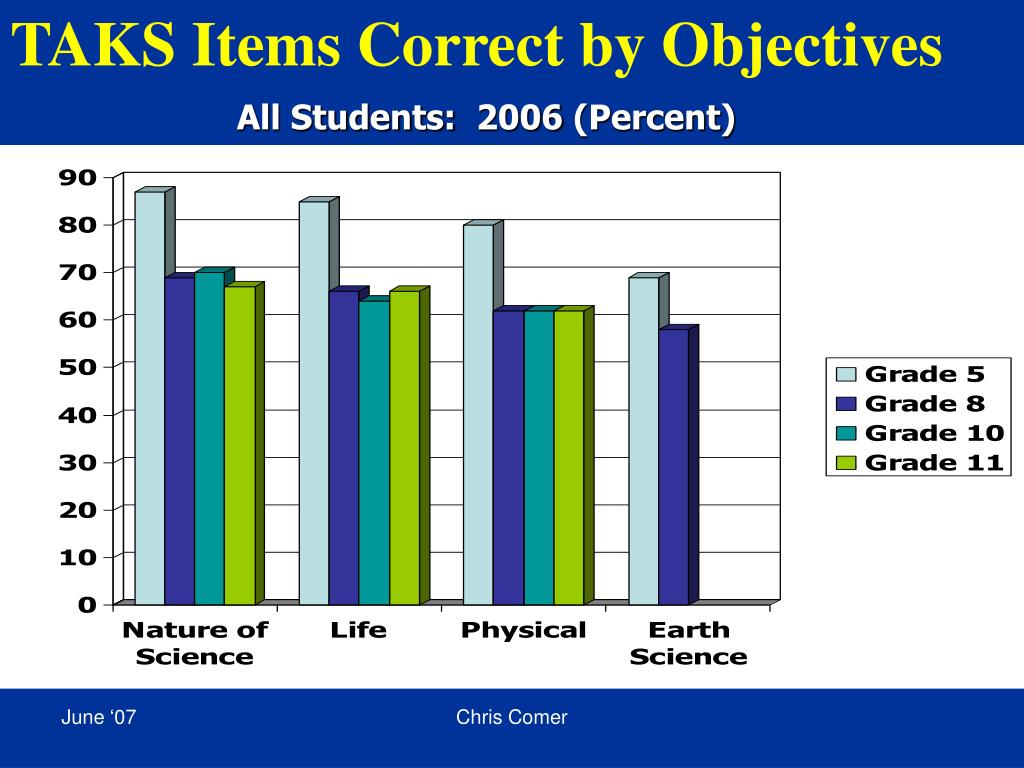 TAKS Items Correct by Objectives

All Students: 2006 (Percent)

90
80
70
60
50
40
30
20
10
0

Nature of Science
Life
Physical
Earth Science

Grade 5
Grade 8
Grade 10
Grade 11

June ‘07
Chris Comer